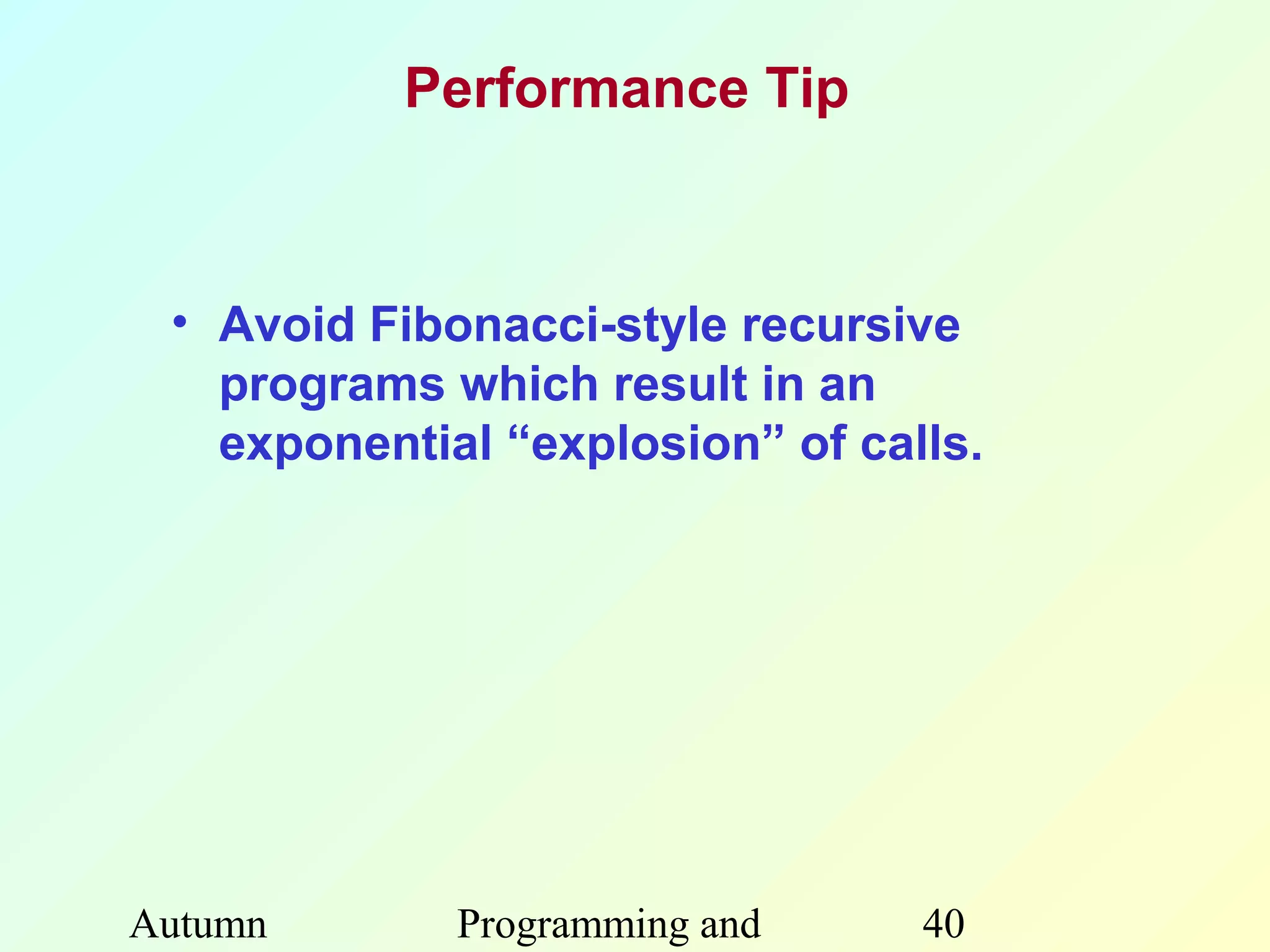 Performance Tip

• Avoid Fibonacci-style recursive programs which result in an exponential “explosion” of calls.

Autumn

Programming and

40